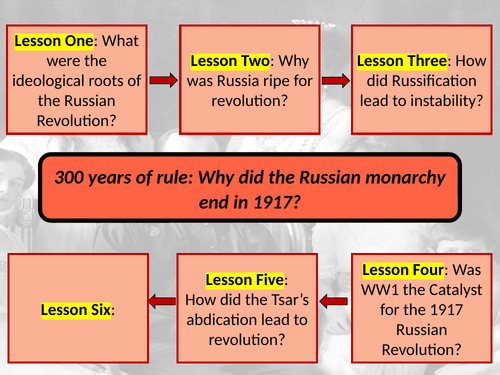 Lesson One: What were the ideological roots of the Russian Revolution?

Lesson Two: Why was Russia ripe for revolution?

Lesson Three: How did Russification lead to instability?

300 years of rule: Why did the Russian monarchy end in 1917?

Lesson Four: Was WW1 the Catalyst for the 1917 Russian Revolution?

Lesson Five: How did the Tsar's abdication lead to revolution?

Lesson Six: